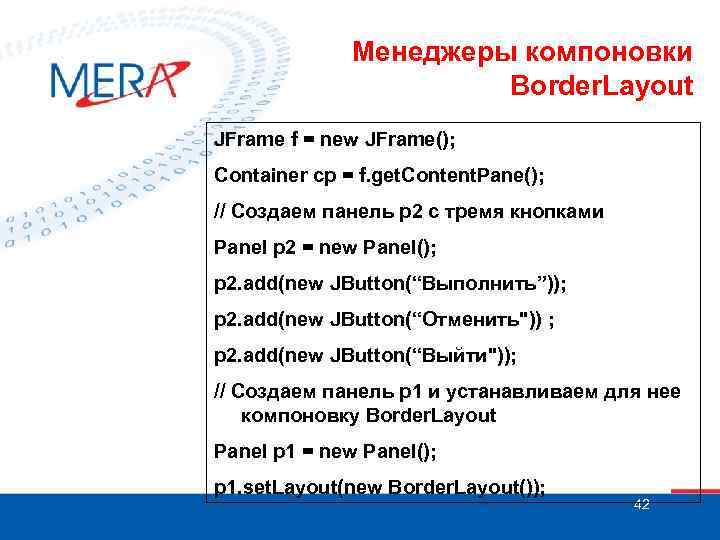 MERA

Менеджеры компоновки BorderLayout

JFrame f = new JFrame();

Container cp = f.getContentPane();

// Создаем панель p2 с тремя кнопками

Panel p2 = new Panel();

p2.add(new JButton(“Выполнить”));

p2.add(new JButton(“Отменить")) ;

p2.add(new JButton(“Выйти"));

// Создаем панель p1 и устанавливаем для нее компоновку BorderLayout

Panel p1 = new Panel();

p1.setLayout(new BorderLayout());

42